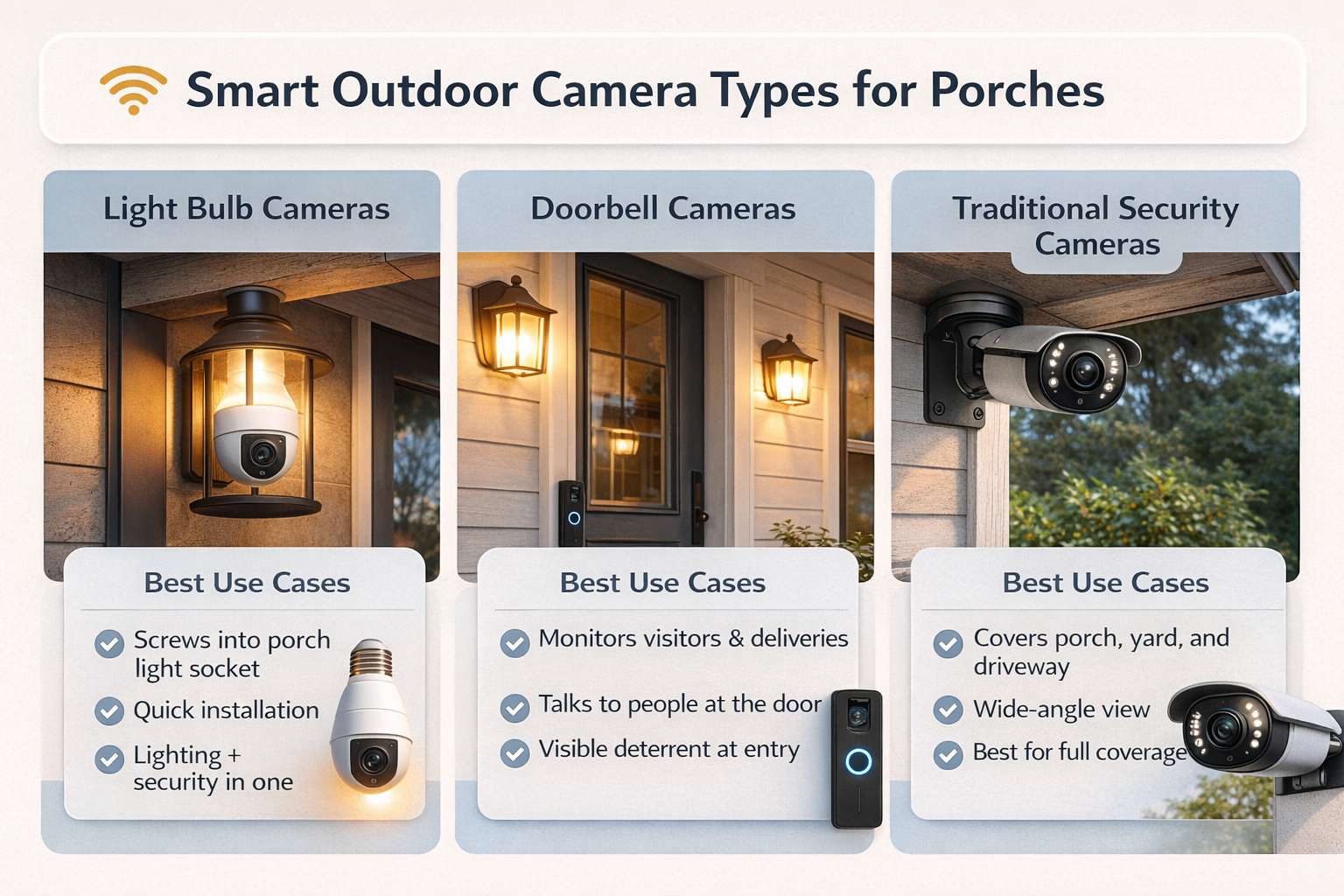 Smart Outdoor Camera Types for Porches

Light Bulb Cameras

Best Use Cases

Screws into porch light socket

Quick installation

Lighting + security in one

Doorbell Cameras

Best Use Cases

Monitors visitors & deliveries

Talks to people at the door

Visible deterrent at entry

Traditional Security Cameras

Best Use Cases

Covers porch, yard, and driveway

Wide-angle view

Best for full coverage